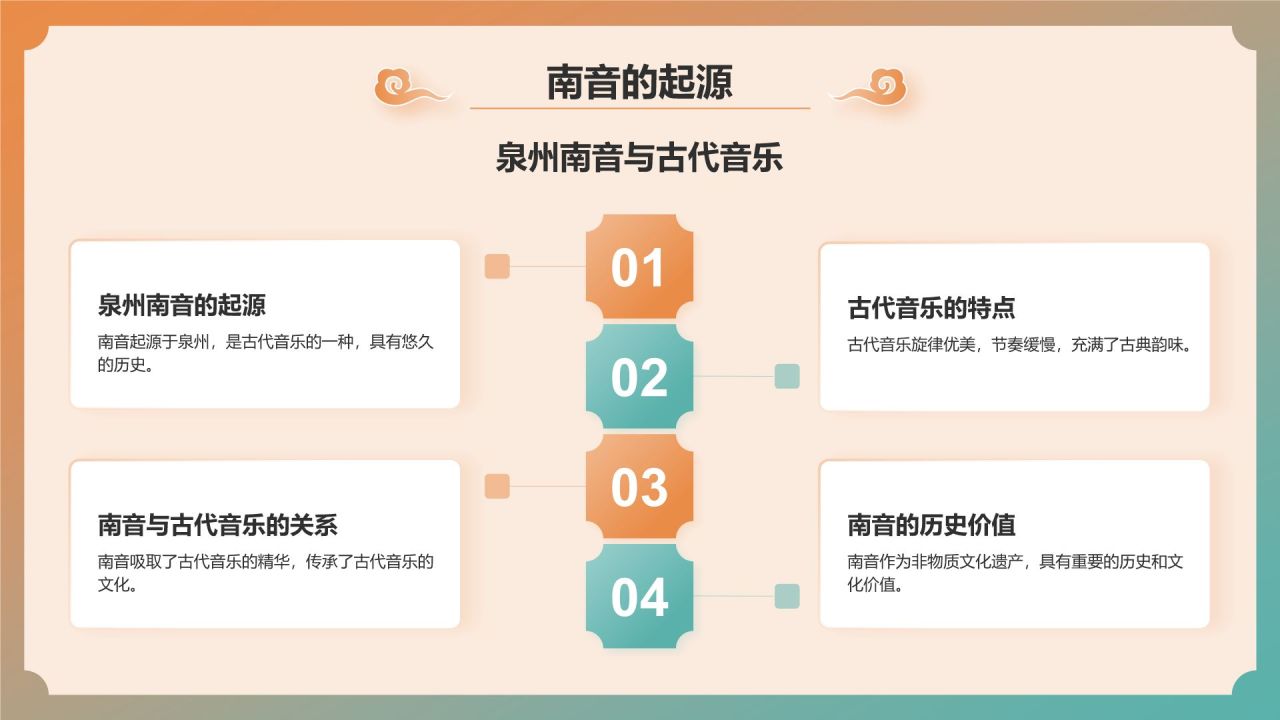 南音的起源

泉州南音与古代音乐

01

泉州南音的起源

南音起源于泉州，是古代音乐的一种，具有悠久的历史。

02

古代音乐的特点

古代音乐旋律优美，节奏缓慢，充满了古典韵味。

03

南音与古代音乐的关系

南音吸取了古代音乐的精华，传承了古代音乐的文化。

04

南音的历史价值

南音作为非物质文化遗产，具有重要的历史和文化价值。